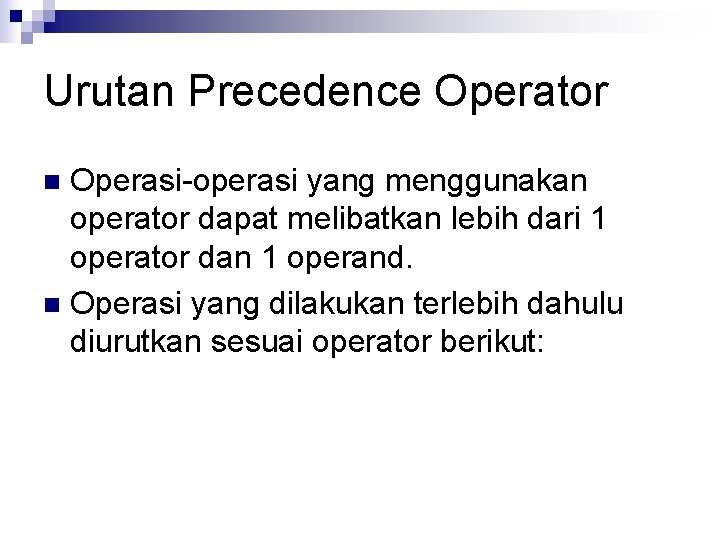 Urutan Precedence Operator

Operasi-operasi yang menggunakan operator dapat melibatkan lebih dari 1 operator dan 1 operand.

Operasi yang dilakukan terlebih dahulu diurutkan sesuai operator berikut: